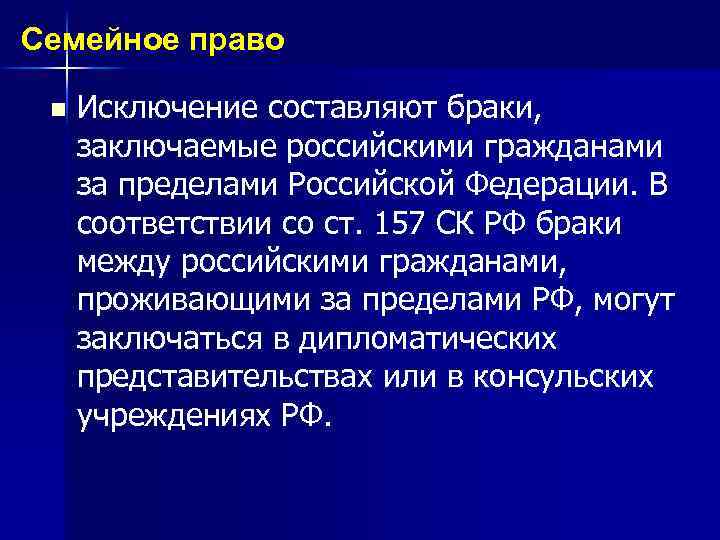 Семейное право

Исключение составляют браки, заключаемые российскими гражданами за пределами Российской Федерации. В соответствии со ст. 157 СК РФ браки между российскими гражданами, проживающими за пределами РФ, могут заключаться в дипломатических представительствах или в консульских учреждениях РФ.